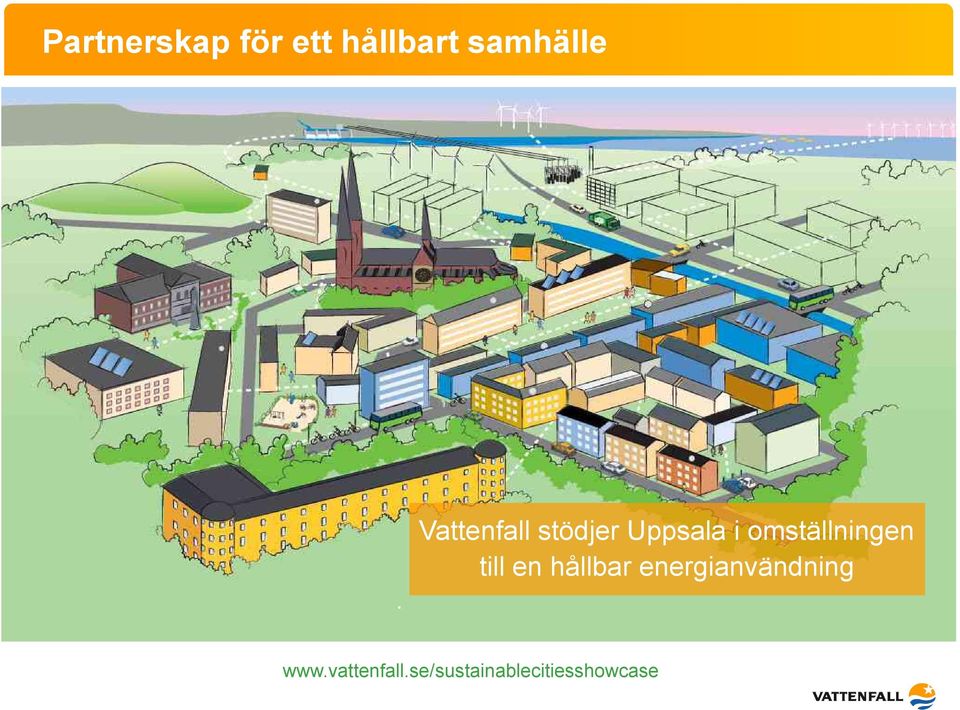 Partnerskap för ett hållbart samhälle

Vattenfall stödjer Uppsala i omställningen till en hållbar energianvändning

www.vattenfall.se/sustainablecitiesshowcase

VATTENFALL